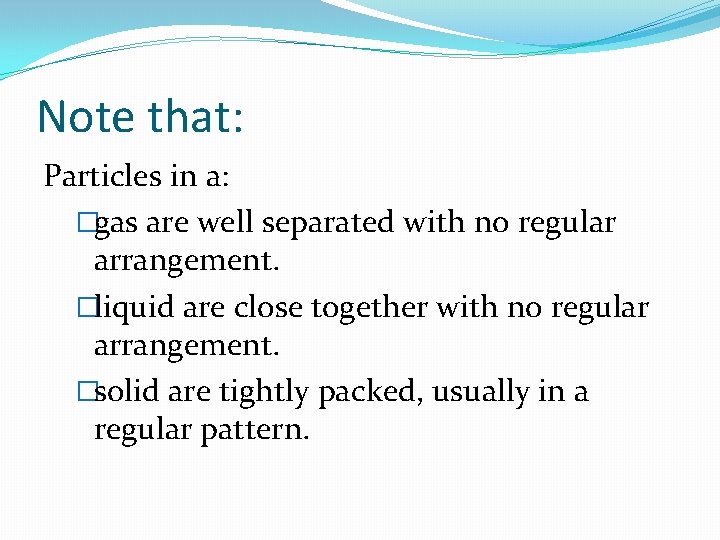 Note that:

Particles in a:

□gas are well separated with no regular arrangement.

□liquid are close together with no regular arrangement.

□solid are tightly packed, usually in a regular pattern.